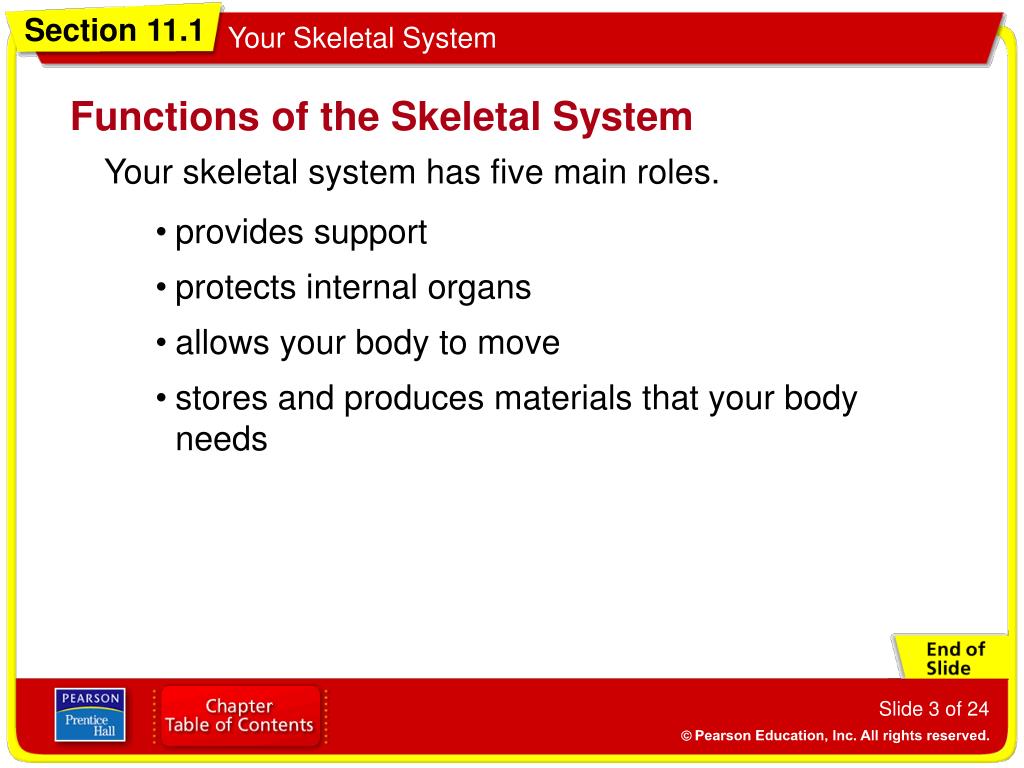 Section 11.1 Your Skeletal System

Functions of the Skeletal System

Your skeletal system has five main roles.

• provides support

• protects internal organs

• allows your body to move

• stores and produces materials that your body needs

End of Slide

PEARSON Prentice Hall

Chapter Table of Contents

Slide 3 of 24

© Pearson Education, Inc. All rights reserved.